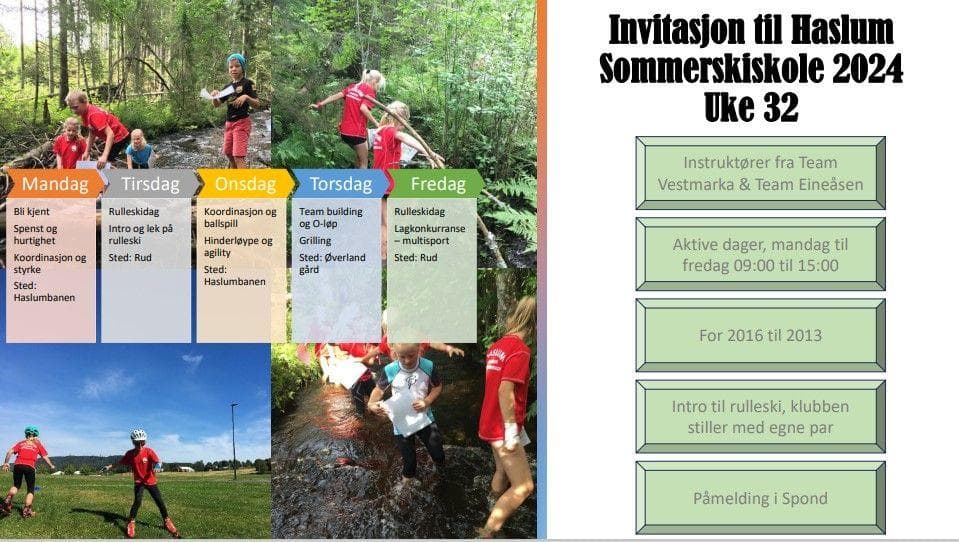 Mandag

Bli kjent

Spenst og hurtighet

Koordinasjon og styrke

Sted: Haslumbanen

Tirsdag

Rulleskidag

Intro og lek på rulleski

Sted: Rud

Onsdag

Koordinasjon og ballspill

Hinderløype og agility

Sted: Haslumbanen

Torsdag

Team building og O-løp

Grilling

Sted: Øverland gård

Fredag

Rulleskidag

Lagkonkurranse – multisport

Sted: Rud

Invitasjon til Haslum Sommerskiskole 2024 Uke 32

Instruktører fra Team Vestmarka & Team Eineåsen

Aktive dager, mandag til fredag 09:00 til 15:00

For 2016 til 2013

Intro til rulleski, klubben stiller med egne par

Påmelding i Spond